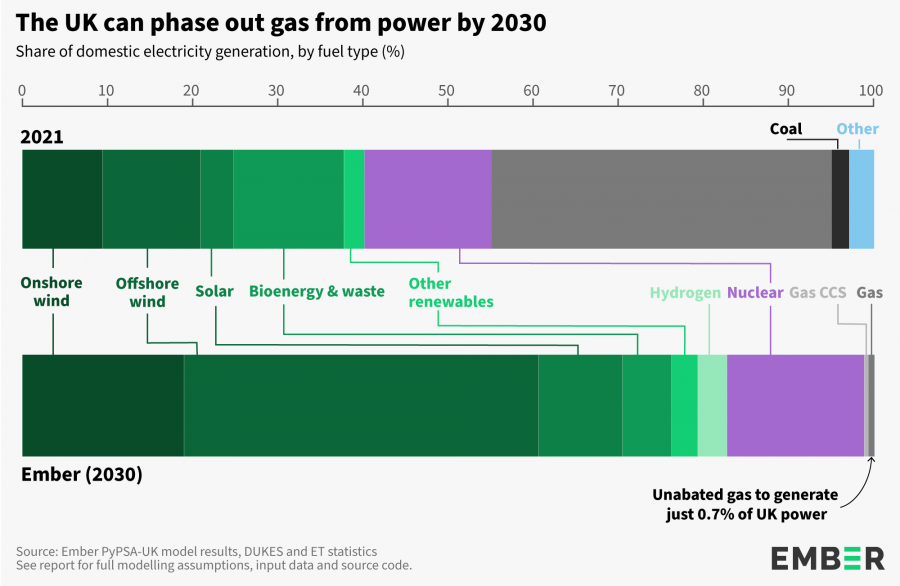 The UK can phase out gas from power by 2030

Share of domestic electricity generation, by fuel type (%)

0 10 20 30 40 50 60 70 80 90 100

2021

Coal Other

Onshore wind

Offshore wind

Solar

Bioenergy & waste

Other renewables

Hydrogen

Nuclear

Gas CCS

Gas

Ember (2030)

Unabated gas to generate just 0.7% of UK power

Source: Ember PyPSA-UK model results, DUKES and ET statistics
See report for full modelling assumptions, input data and source code.

EMBER